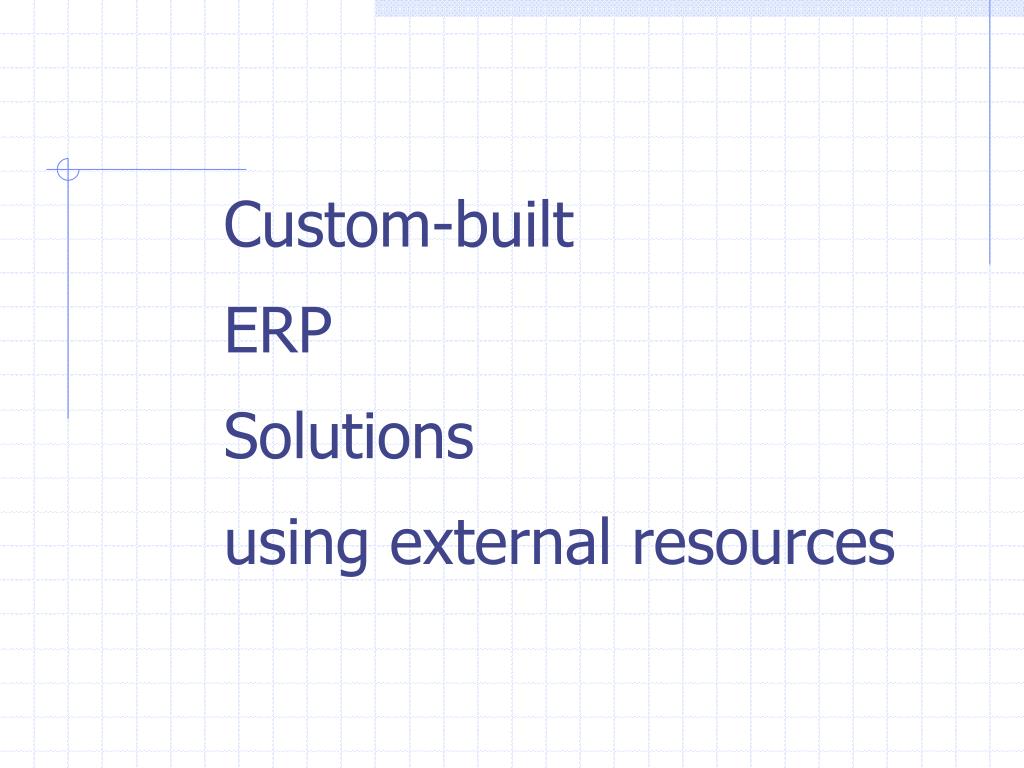 Custom-built

ERP

Solutions

using external resources